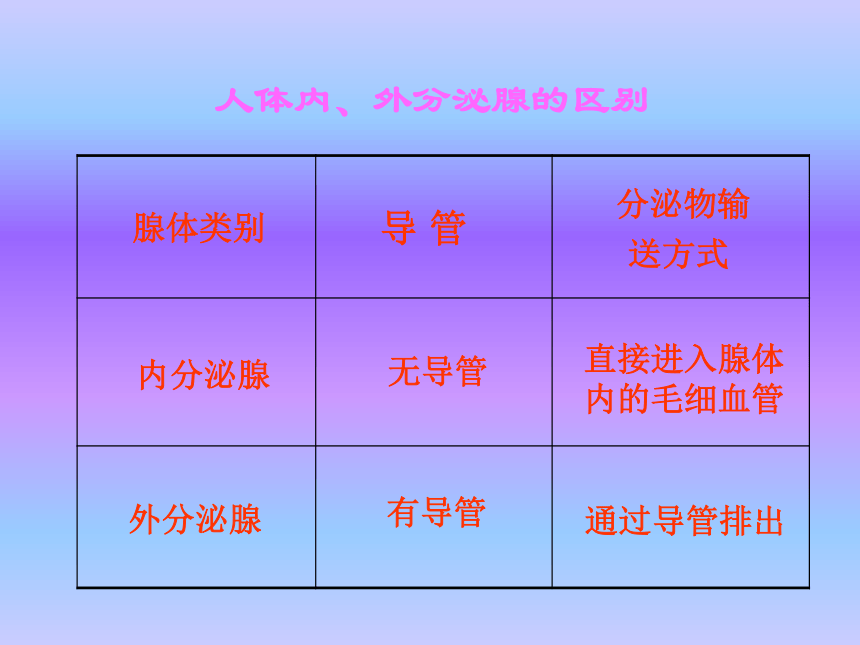 人体内、外分泌腺的区别

| 腺体类别 | 导 管 | 分泌物输送方式 |
|---|---|---|
| 内分泌腺 | 无导管 | 直接进入腺体内的毛细血管 |
| 外分泌腺 | 有导管 | 通过导管排出 |